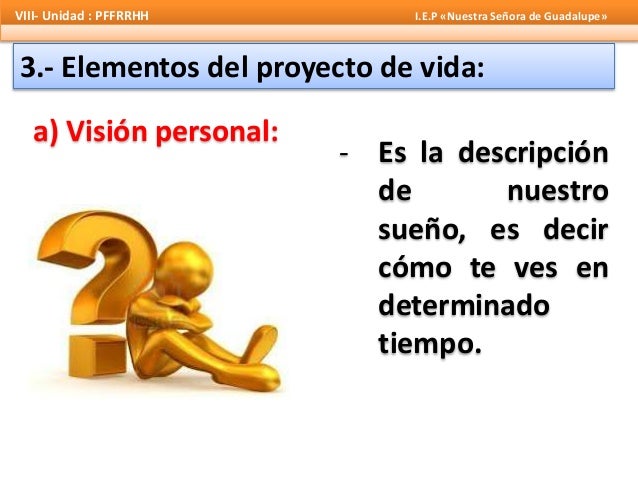 VIII- Unidad : PFFRRHH

I.E.P «Nuestra Señora de Guadalupe»

3.- Elementos del proyecto de vida:

a) Visión personal:

- Es la descripción de nuestro sueño, es decir cómo te ves en determinado tiempo.